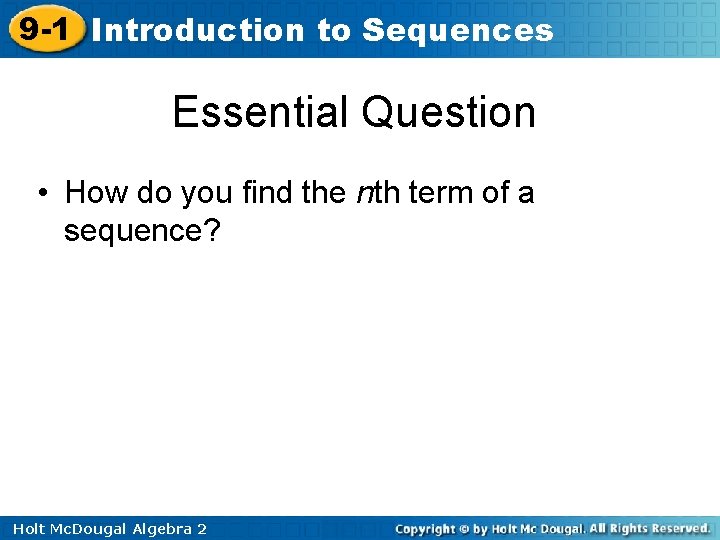 9-1 Introduction to Sequences

Essential Question

• How do you find the $n$th term of a sequence?

Holt McDougal Algebra 2

Copyright © by Holt Mc Dougal. All Rights Reserved.